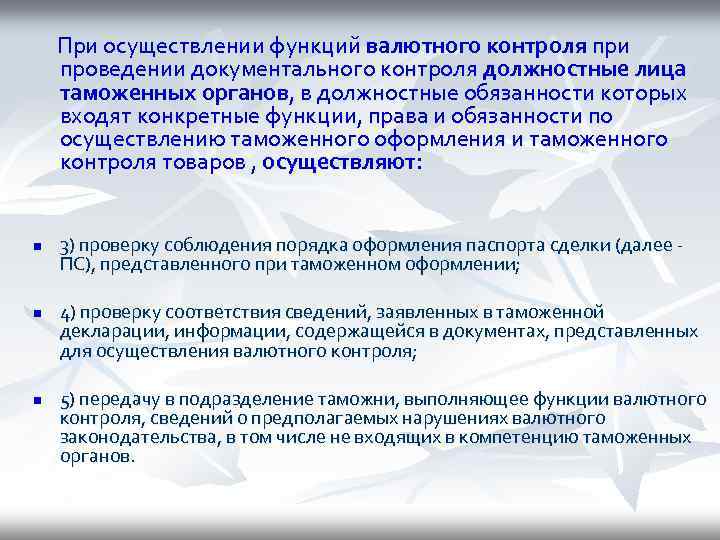 При осуществлении функций валютного контроля при проведении документального контроля должностные лица таможенных органов, в должностные обязанности которых входят конкретные функции, права и обязанности по осуществлению таможенного оформления и таможенного контроля товаров , осуществляют:

3) проверку соблюдения порядка оформления паспорта сделки (далее - ПС), представленного при таможенном оформлении;

4) проверку соответствия сведений, заявленных в таможенной декларации, информации, содержащейся в документах, представленных для осуществления валютного контроля;

5) передачу в подразделение таможни, выполняющее функции валютного контроля, сведений о предполагаемых нарушениях валютного законодательства, в том числе не входящих в компетенцию таможенных органов.